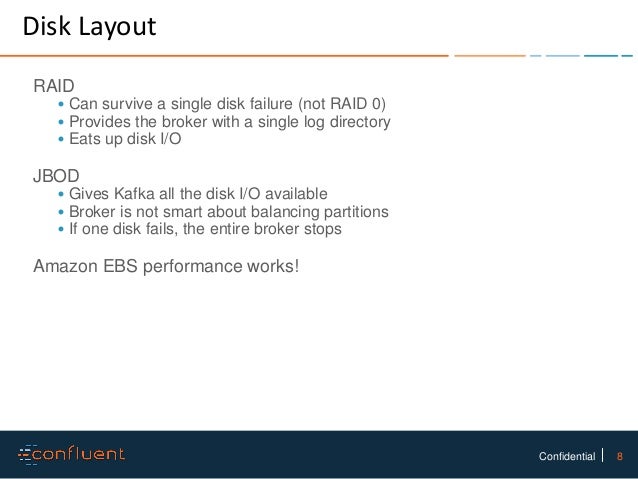 Disk Layout

RAID
• Can survive a single disk failure (not RAID 0)
• Provides the broker with a single log directory
• Eats up disk I/O

JBOD
• Gives Kafka all the disk I/O available
• Broker is not smart about balancing partitions
• If one disk fails, the entire broker stops

Amazon EBS performance works!

confluent

Confidential | 8